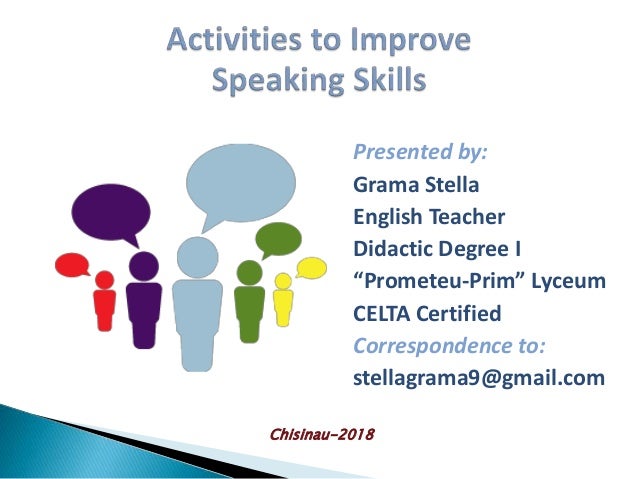 Activities to Improve Speaking Skills

Presented by:
Grama Stella
English Teacher
Didactic Degree I
“Prometeu-Prim” Lyceum
CELTA Certified
Correspondence to:
stellagrama9@gmail.com

Chisinau-2018